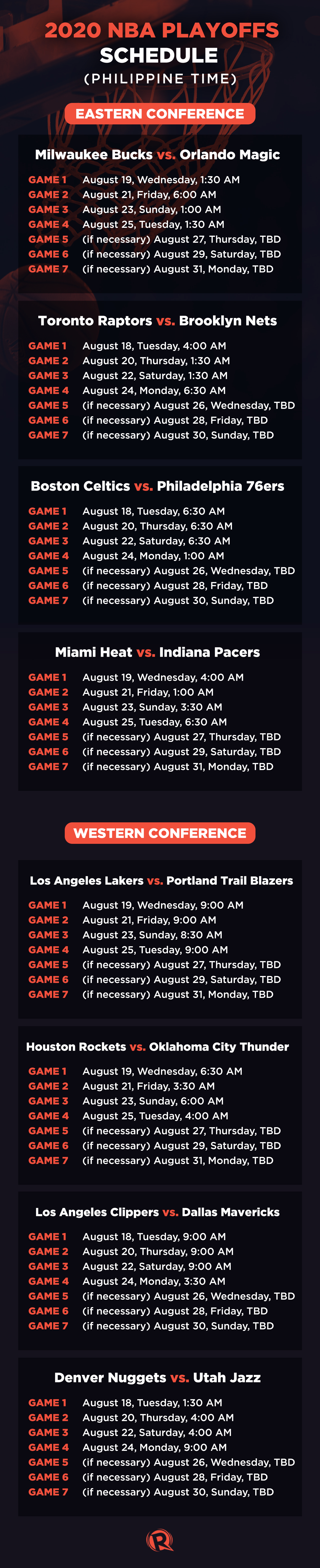 2020 NBA PLAYOFFS
SCHEDULE
(PHILIPPINE TIME)

EASTERN CONFERENCE

Milwaukee Bucks vs. Orlando Magic

GAME 1 August 19, Wednesday, 1:30 AM
GAME 2 August 21, Friday, 6:00 AM
GAME 3 August 23, Sunday, 1:00 AM
GAME 4 August 25, Tuesday, 1:30 AM
GAME 5 (if necessary) August 27, Thursday, TBD
GAME 6 (if necessary) August 29, Saturday, TBD
GAME 7 (if necessary) August 31, Monday, TBD

Toronto Raptors vs. Brooklyn Nets

GAME 1 August 18, Tuesday, 4:00 AM
GAME 2 August 20, Thursday, 1:30 AM
GAME 3 August 22, Saturday, 1:30 AM
GAME 4 August 24, Monday, 6:30 AM
GAME 5 (if necessary) August 26, Wednesday, TBD
GAME 6 (if necessary) August 28, Friday, TBD
GAME 7 (if necessary) August 30, Sunday, TBD

Boston Celtics vs. Philadelphia 76ers

GAME 1 August 18, Tuesday, 6:30 AM
GAME 2 August 20, Thursday, 6:30 AM
GAME 3 August 22, Saturday, 6:30 AM
GAME 4 August 24, Monday, 1:00 AM
GAME 5 (if necessary) August 26, Wednesday, TBD
GAME 6 (if necessary) August 28, Friday, TBD
GAME 7 (if necessary) August 30, Sunday, TBD

Miami Heat vs. Indiana Pacers

GAME 1 August 19, Wednesday, 4:00 AM
GAME 2 August 21, Friday, 1:00 AM
GAME 3 August 23, Sunday, 3:30 AM
GAME 4 August 25, Tuesday, 6:30 AM
GAME 5 (if necessary) August 27, Thursday, TBD
GAME 6 (if necessary) August 29, Saturday, TBD
GAME 7 (if necessary) August 31, Monday, TBD

WESTERN CONFERENCE

Los Angeles Lakers vs. Portland Trail Blazers

GAME 1 August 19, Wednesday, 9:00 AM
GAME 2 August 21, Friday, 9:00 AM
GAME 3 August 23, Sunday, 8:30 AM
GAME 4 August 25, Tuesday, 9:00 AM
GAME 5 (if necessary) August 27, Thursday, TBD
GAME 6 (if necessary) August 29, Saturday, TBD
GAME 7 (if necessary) August 31, Monday, TBD

Houston Rockets vs. Oklahoma City Thunder

GAME 1 August 19, Wednesday, 6:30 AM
GAME 2 August 21, Friday, 3:30 AM
GAME 3 August 23, Sunday, 6:00 AM
GAME 4 August 25, Tuesday, 4:00 AM
GAME 5 (if necessary) August 27, Thursday, TBD
GAME 6 (if necessary) August 29, Saturday, TBD
GAME 7 (if necessary) August 31, Monday, TBD

Los Angeles Clippers vs. Dallas Mavericks

GAME 1 August 18, Tuesday, 9:00 AM
GAME 2 August 20, Thursday, 9:00 AM
GAME 3 August 22, Saturday, 9:00 AM
GAME 4 August 24, Monday, 3:30 AM
GAME 5 (if necessary) August 26, Wednesday, TBD
GAME 6 (if necessary) August 28, Friday, TBD
GAME 7 (if necessary) August 30, Sunday, TBD

Denver Nuggets vs. Utah Jazz

GAME 1 August 18, Tuesday, 1:30 AM
GAME 2 August 20, Thursday, 4:00 AM
GAME 3 August 22, Saturday, 4:00 AM
GAME 4 August 24, Monday, 9:00 AM
GAME 5 (if necessary) August 26, Wednesday, TBD
GAME 6 (if necessary) August 28, Friday, TBD
GAME 7 (if necessary) August 30, Sunday, TBD